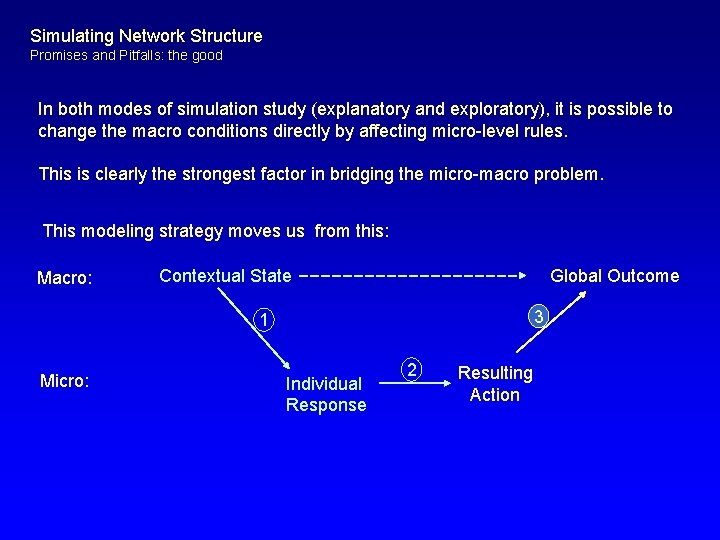 Simulating Network Structure
Promises and Pitfalls: the good

In both modes of simulation study (explanatory and exploratory), it is possible to change the macro conditions directly by affecting micro-level rules.

This is clearly the strongest factor in bridging the micro-macro problem.

This modeling strategy moves us from this:

Macro: Contextual State Global Outcome

1

3

Micro: Individual Response 2 Resulting Action